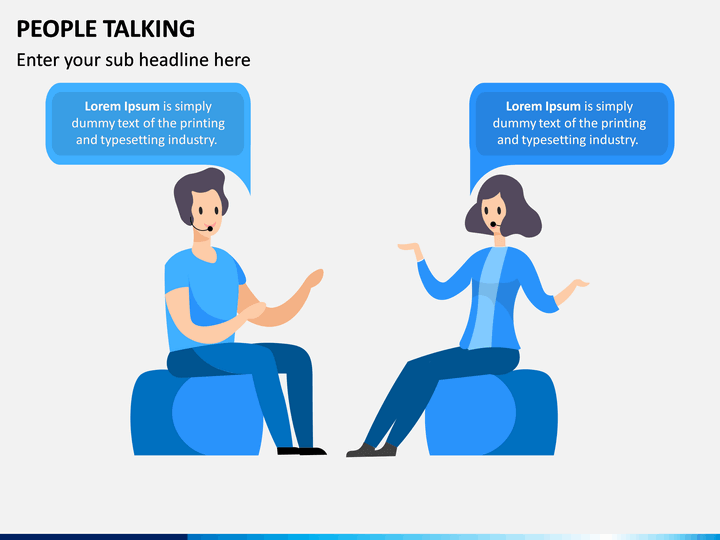 PEOPLE TALKING

Enter your sub headline here

Lorem Ipsum is simply dummy text of the printing and typesetting industry.

Lorem Ipsum is simply dummy text of the printing and typesetting industry.